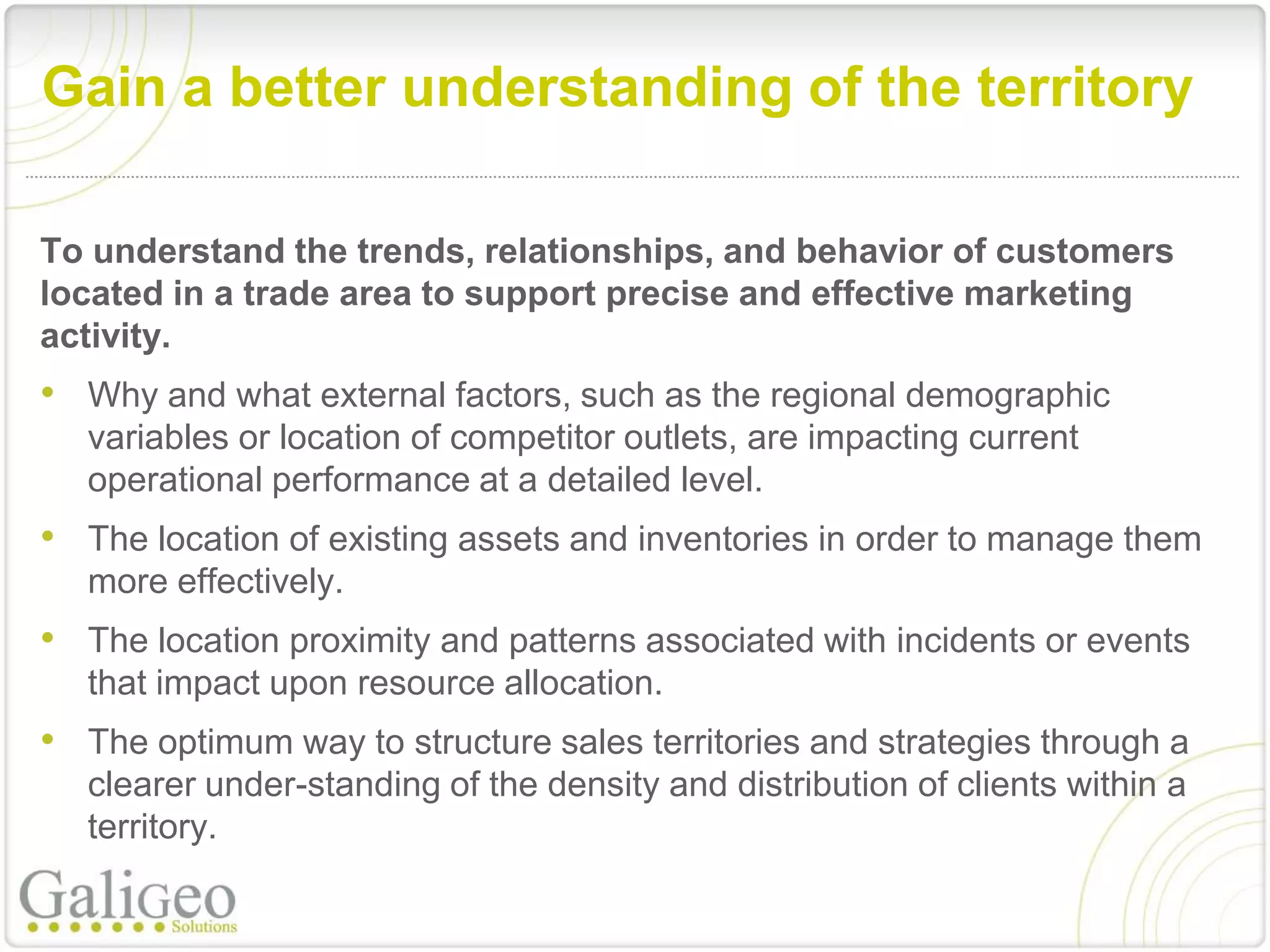 Gain a better understanding of the territory

To understand the trends, relationships, and behavior of customers located in a trade area to support precise and effective marketing activity.

• Why and what external factors, such as the regional demographic variables or location of competitor outlets, are impacting current operational performance at a detailed level.

• The location of existing assets and inventories in order to manage them more effectively.

• The location proximity and patterns associated with incidents or events that impact upon resource allocation.

• The optimum way to structure sales territories and strategies through a clearer under-standing of the density and distribution of clients within a territory.

GaliGeo
Solutions